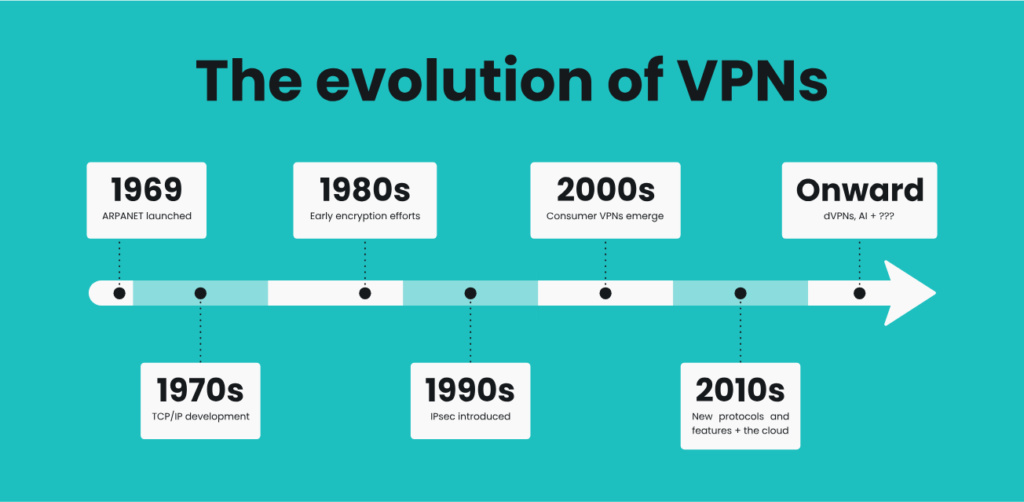 The evolution of VPNs

1969
ARPANET launched

1970s
TCP/IP development

1980s
Early encryption efforts

1990s
IPsec introduced

2000s
Consumer VPNs emerge

2010s
New protocols and features + the cloud

Onward
dVPNs, AI + ???